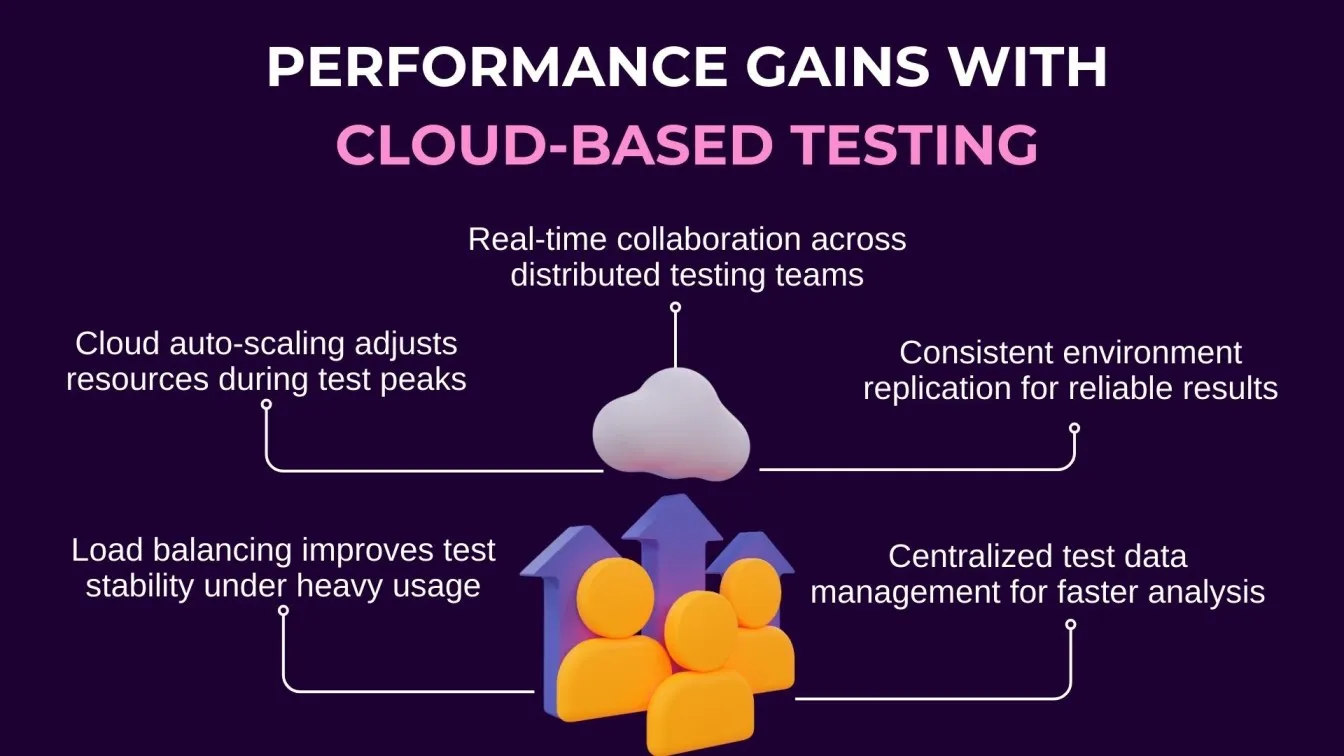 PERFORMANCE GAINS WITH
CLOUD-BASED TESTING

Real-time collaboration across distributed testing teams

Cloud auto-scaling adjusts resources during test peaks

Consistent environment replication for reliable results

Load balancing improves test stability under heavy usage

Centralized test data management for faster analysis